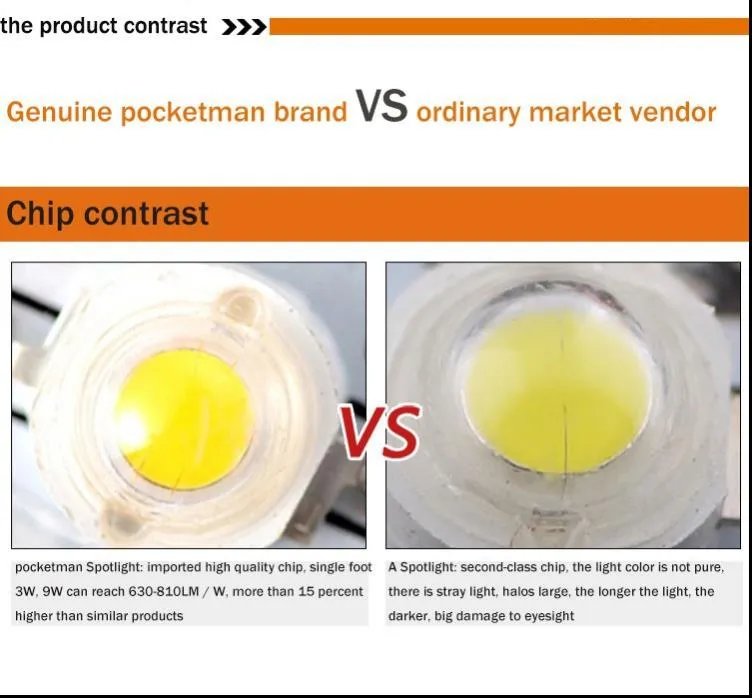 the product contrast >>>

Genuine pocketman brand VS ordinary market vendor

Chip contrast

VS

pocketman Spotlight: imported high quality chip, single foot 3W, 9W can reach 630-810LM / W, more than 15 percent higher than similar products

A Spotlight: second-class chip, the light color is not pure, there is stray light, halos large, the longer the light, the darker, big damage to eyesight